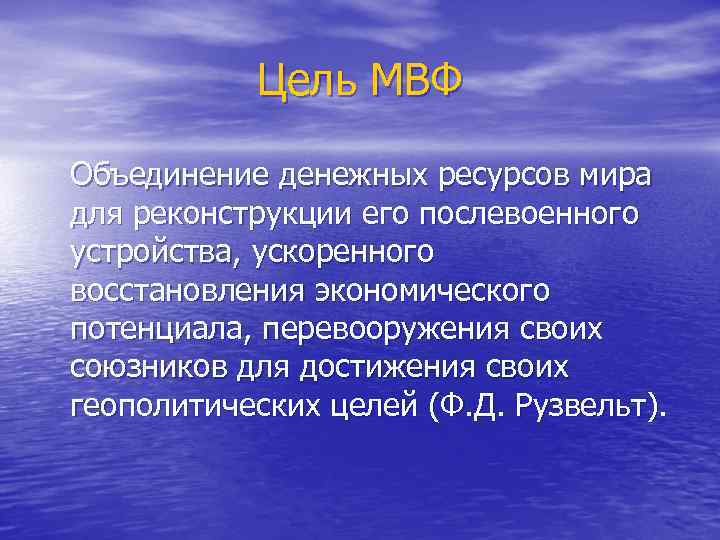 Цель МВФ

Объединение денежных ресурсов мира для реконструкции его послевоенного устройства, ускоренного восстановления экономического потенциала, перевооружения своих союзников для достижения своих геополитических целей (Ф.Д. Рузвельт).